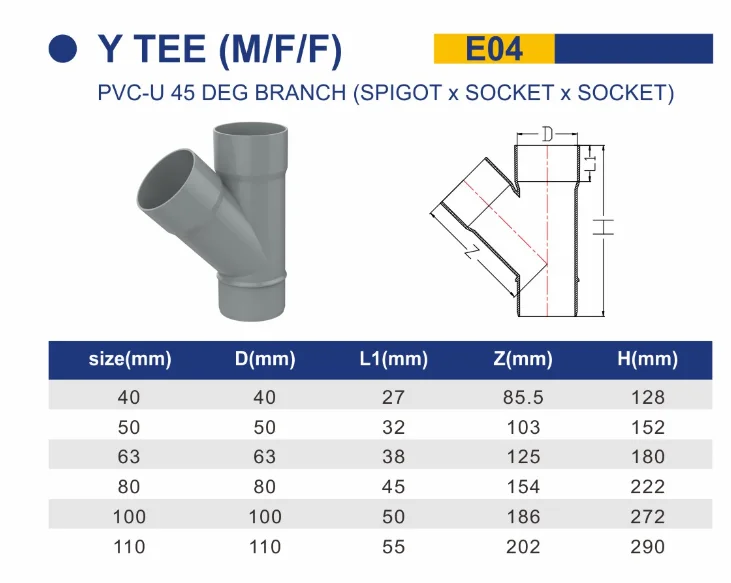 Y TEE (M/F/F)

E04

PVC-U 45 DEG BRANCH (SPIGOT x SOCKET x SOCKET)

D

L1

H

Z

| size(mm) | D(mm) | L1(mm) | Z(mm) | H(mm) |
|---|---|---|---|---|
| 40 | 40 | 27 | 85.5 | 128 |
| 50 | 50 | 32 | 103 | 152 |
| 63 | 63 | 38 | 125 | 180 |
| 80 | 80 | 45 | 154 | 222 |
| 100 | 100 | 50 | 186 | 272 |
| 110 | 110 | 55 | 202 | 290 |